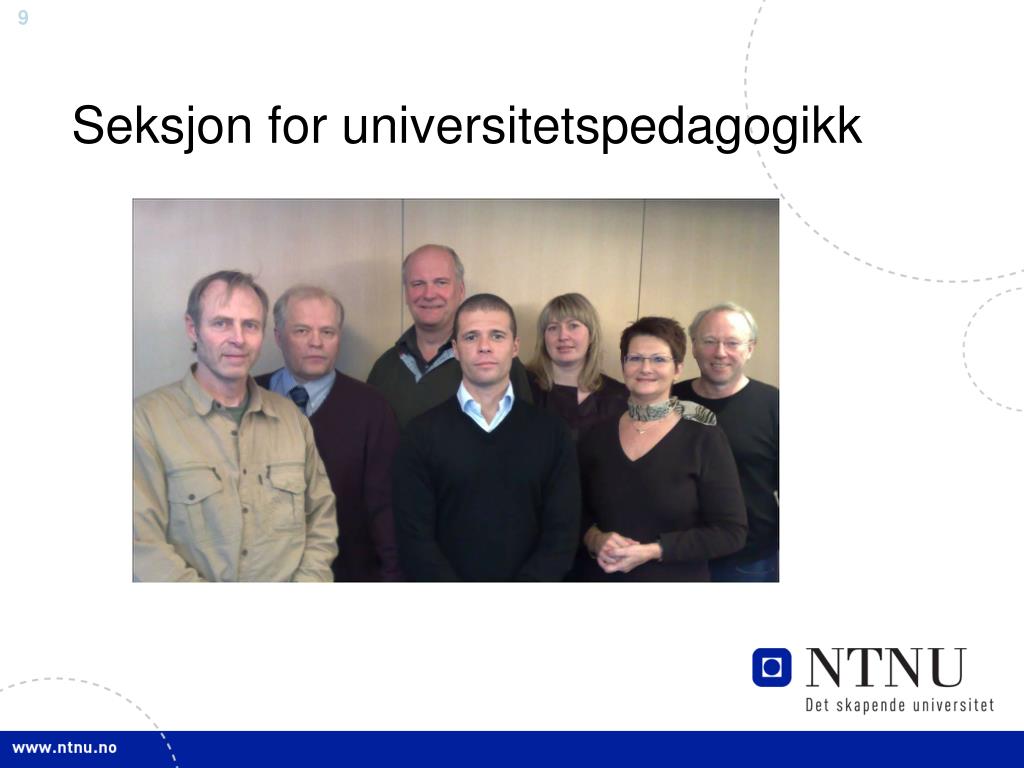 9

Seksjon for universitetspedagogikk

NTNU
Det skapende universitet

www.ntnu.no